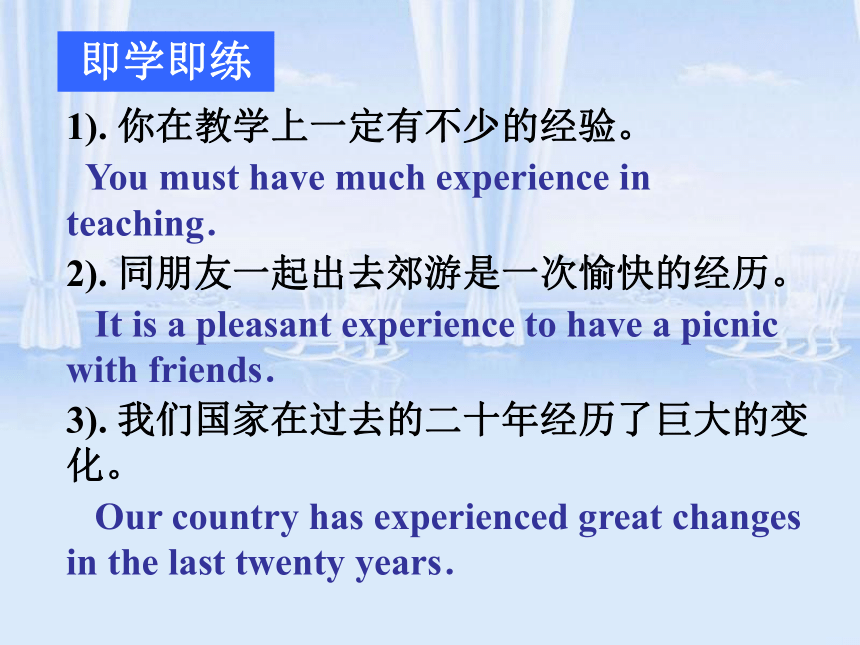 即学即练

1). 你在教学上一定有不少的经验。

You must have much experience in teaching.

2). 同朋友一起出去郊游是一次愉快的经历。

It is a pleasant experience to have a picnic with friends.

3). 我们国家在过去的二十年经历了巨大的变化。

Our country has experienced great changes in the last twenty years.